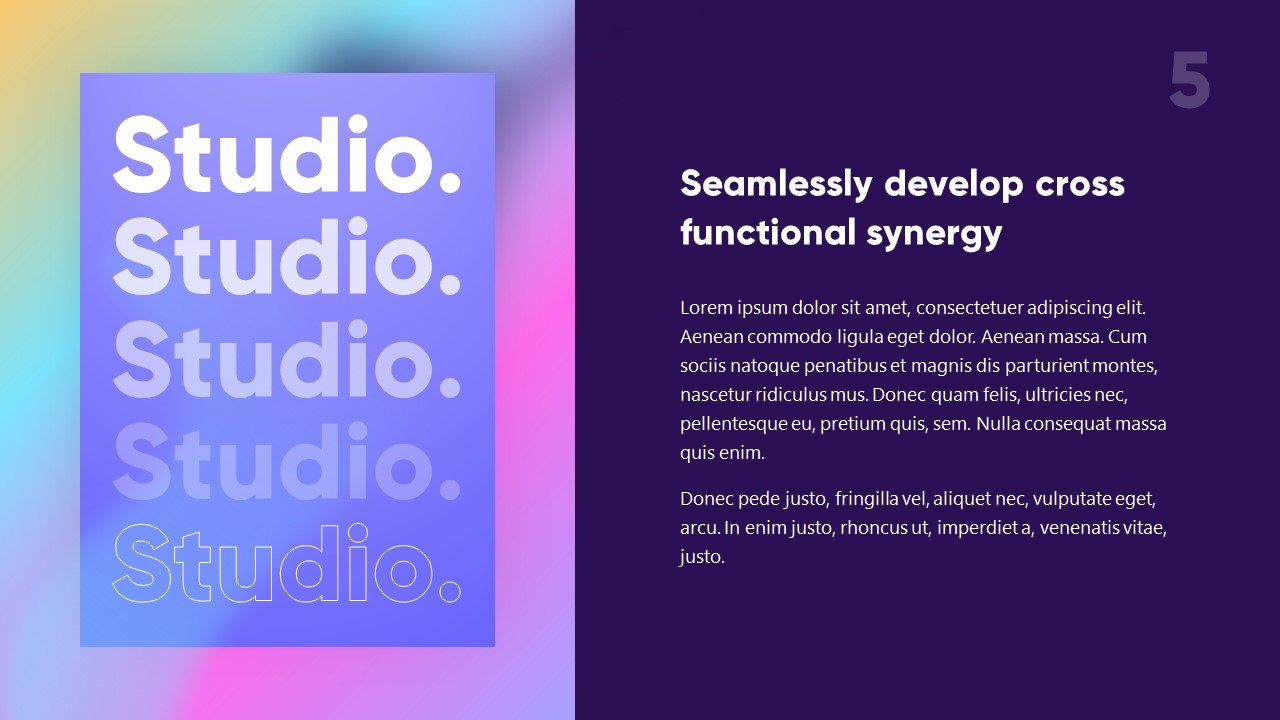 Studio.
Studio.
Studio.
Studio.
Studio.

5

Seamlessly develop cross functional synergy

Lorem ipsum dolor sit amet, consectetuer adipiscing elit. Aenean commodo ligula eget dolor. Aenean massa. Cum sociis natoque penatibus et magnis dis parturient montes, nascetur ridiculus mus. Donec quam felis, ultricies nec, pellentesque eu, pretium quis, sem. Nulla consequat massa quis enim.

Donec pede justo, fringilla vel, aliquet nec, vulputate eget, arcu. In enim justo, rhoncus ut, imperdiet a, venenatis vitae, justo.